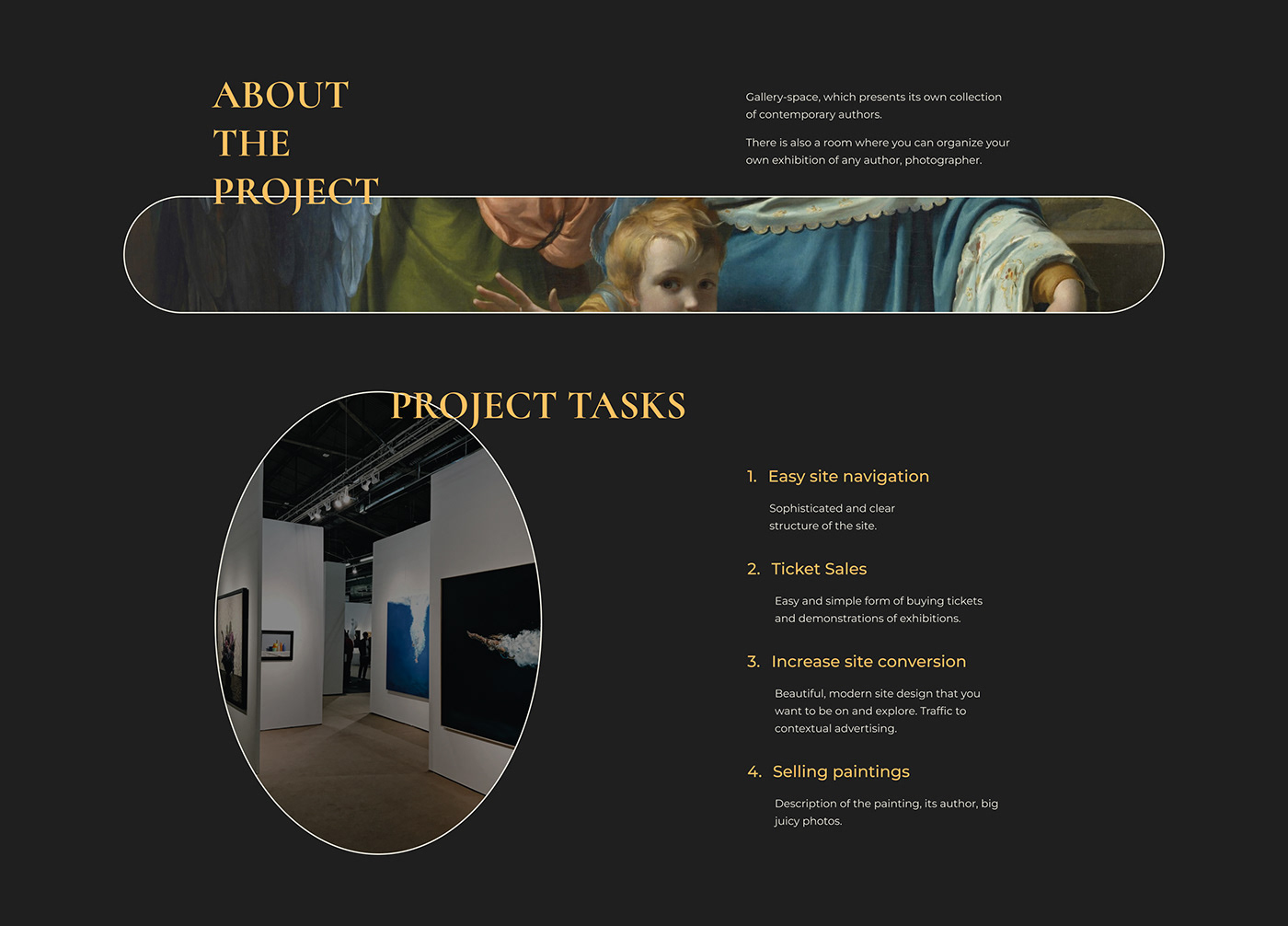 ABOUT THE PROJECT

Gallery-space, which presents its own collection of contemporary authors.

There is also a room where you can organize your own exhibition of any author, photographer.

PROJECT TASKS

1. Easy site navigation

Sophisticated and clear structure of the site.

2. Ticket Sales

Easy and simple form of buying tickets and demonstrations of exhibitions.

3. Increase site conversion

Beautiful, modern site design that you want to be on and explore. Traffic to contextual advertising.

4. Selling paintings

Description of the painting, its author, big juicy photos.